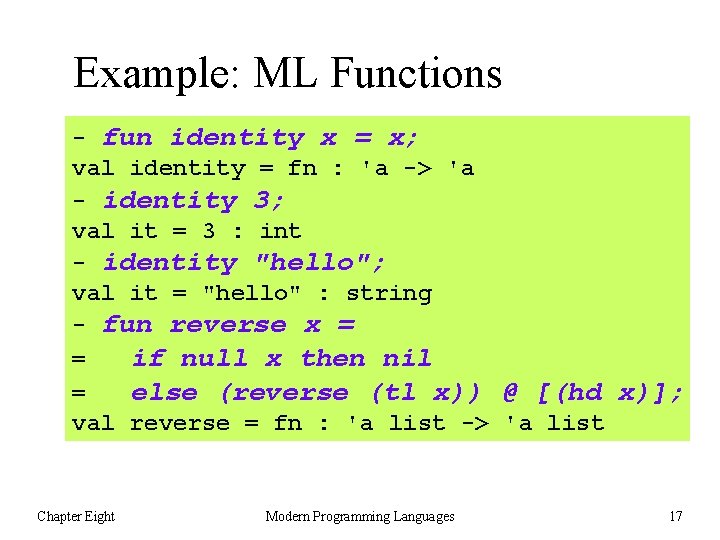 Example: ML Functions

- fun identity x = x;
val identity = fn : 'a -> 'a
- identity 3;
val it = 3 : int
- identity "hello";
val it = "hello" : string
- fun reverse x =
=   if null x then nil
=   else (reverse (tl x)) @ [(hd x)];
val reverse = fn : 'a list -> 'a list

Chapter Eight    Modern Programming Languages    17